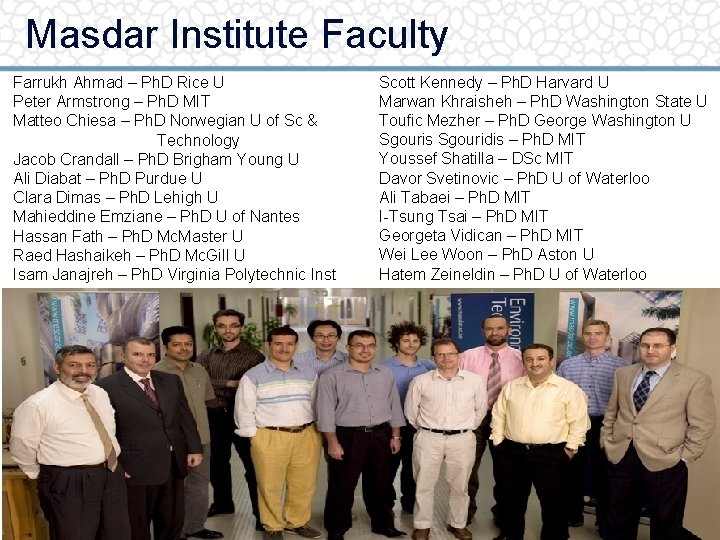 Masdar Institute Faculty

Farrukh Ahmad – PhD Rice U
Peter Armstrong – PhD MIT
Matteo Chiesa – PhD Norwegian U of Sc & Technology
Jacob Crandall – PhD Brigham Young U
Ali Diabat – PhD Purdue U
Clara Dimas – PhD Lehigh U
Mahieddine Emziane – PhD U of Nantes
Hassan Fath – PhD McMaster U
Raed Hashaikeh – PhD McGill U
Isam Janajreh – PhD Virginia Polytechnic Inst

Scott Kennedy – PhD Harvard U
Marwan Khraisheh – PhD Washington State U
Toufic Mezher – PhD George Washington U
Sgouris Sgouridis – PhD MIT
Youssef Shatilla – DSc MIT
Davor Svetinovic – PhD U of Waterloo
Ali Tabaei – PhD MIT
I-Tsung Tsai – PhD MIT
Georgeta Vidican – PhD MIT
Wei Lee Woon – PhD Aston U
Hatem Zeineldin – PhD U of Waterloo

Environ Tec